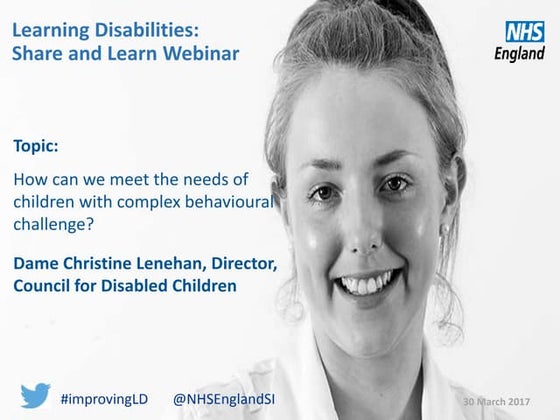 Learning Disabilities:
Share and Learn Webinar

NHS
England

Topic:

How can we meet the needs of children with complex behavioural challenge?

Dame Christine Lenehan, Director, Council for Disabled Children

#improvingLD @NHSEnglandSI

30 March 2017